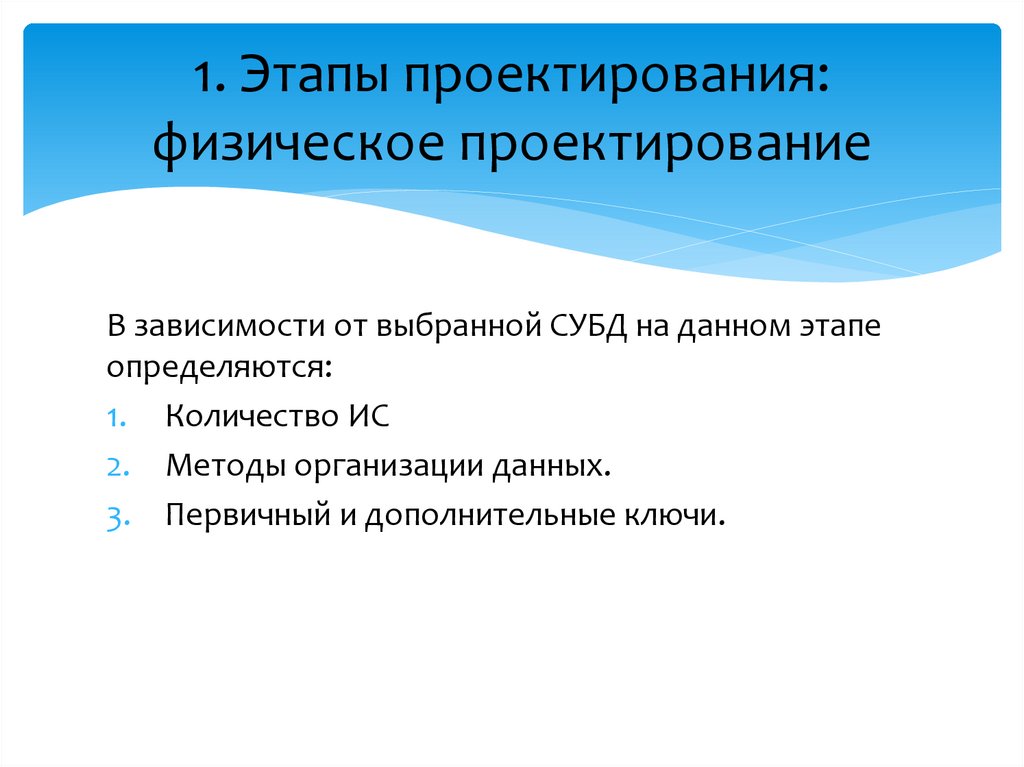 1. Этапы проектирования: физическое проектирование

В зависимости от выбранной СУБД на данном этапе определяются:

1. Количество ИС
2. Методы организации данных.
3. Первичный и дополнительные ключи.